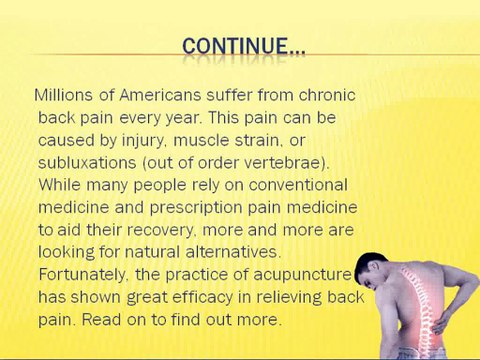 CONTINUE...

Millions of Americans suffer from chronic back pain every year. This pain can be caused by injury, muscle strain, or subluxations (out of order vertebrae). While many people rely on conventional medicine and prescription pain medicine to aid their recovery, more and more are looking for natural alternatives. Fortunately, the practice of acupuncture has shown great efficacy in relieving back pain. Read on to find out more.